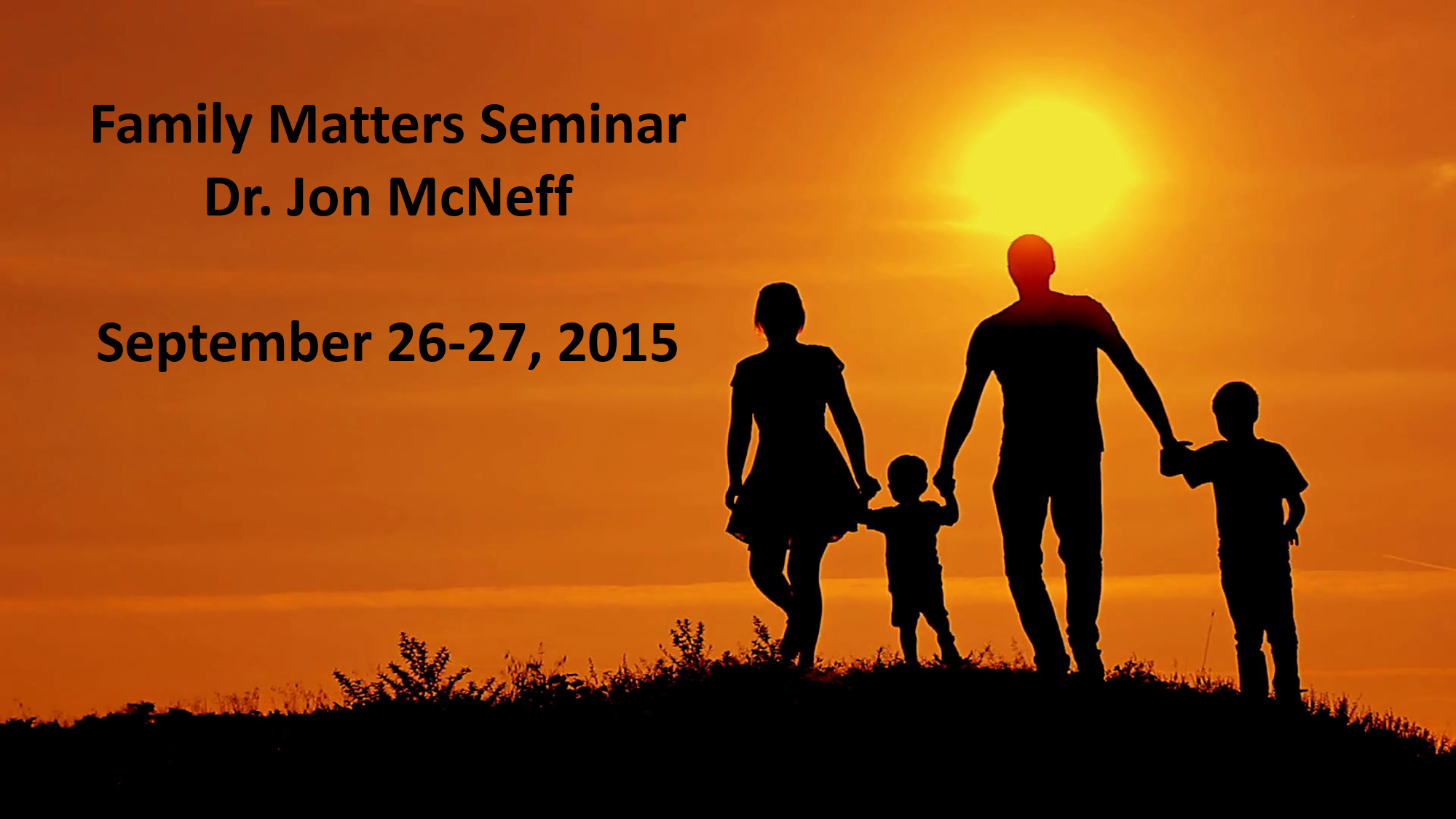 Family Matters Seminar
Dr. Jon McNeff

September 26-27, 2015